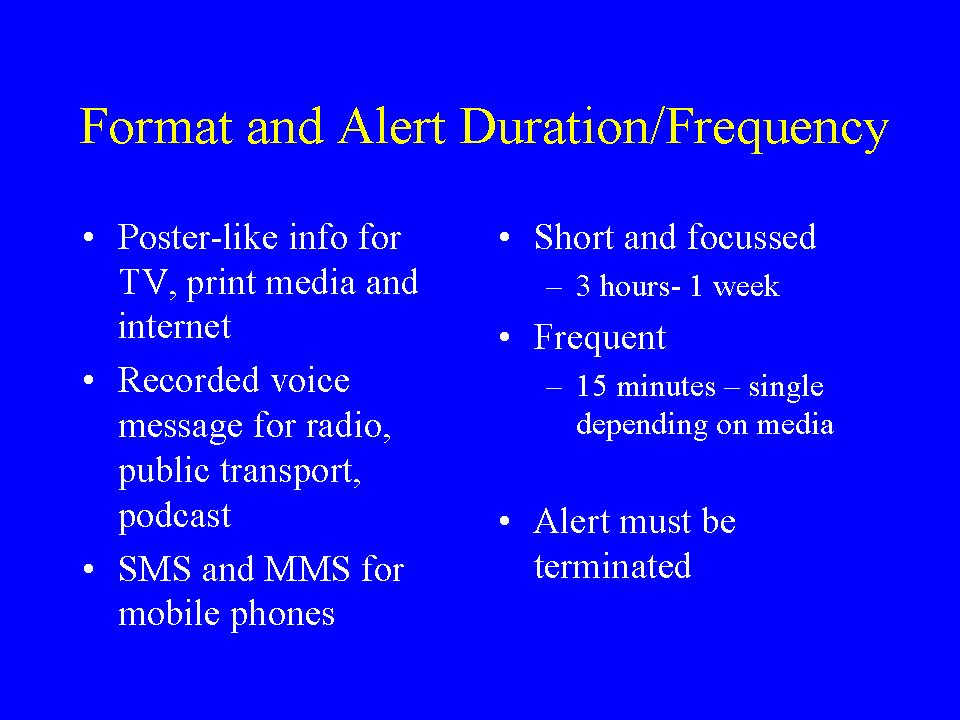 Format and Alert Duration/Frequency

• Poster-like info for TV, print media and internet
• Recorded voice message for radio, public transport, podcast
• SMS and MMS for mobile phones

• Short and focussed
– 3 hours- 1 week
• Frequent
– 15 minutes – single depending on media

• Alert must be terminated